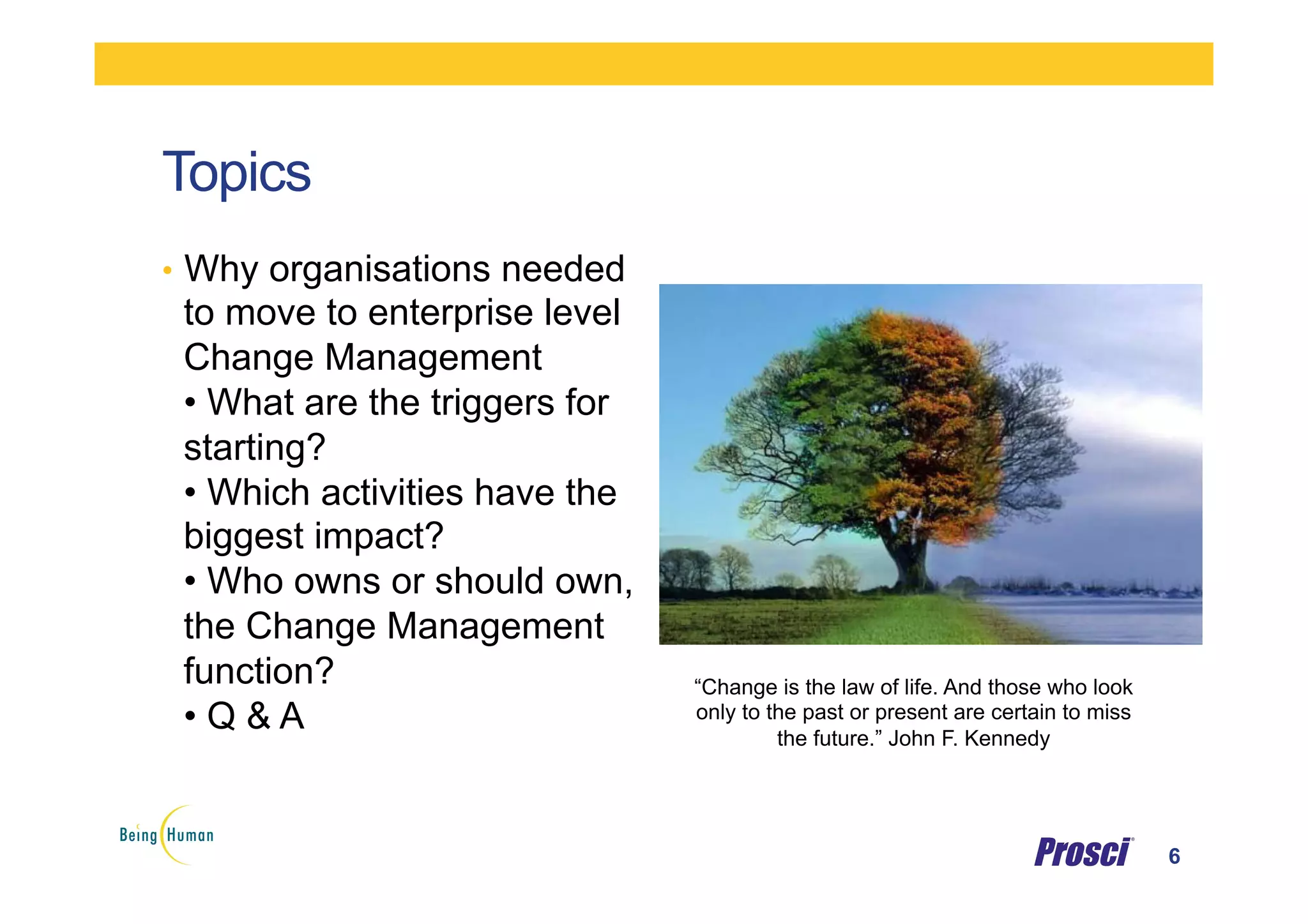 Topics

• Why organisations needed to move to enterprise level Change Management
• What are the triggers for starting?
• Which activities have the biggest impact?
• Who owns or should own, the Change Management function?
• Q & A

“Change is the law of life. And those who look only to the past or present are certain to miss the future.” John F. Kennedy

Being Human

Prosci®

6